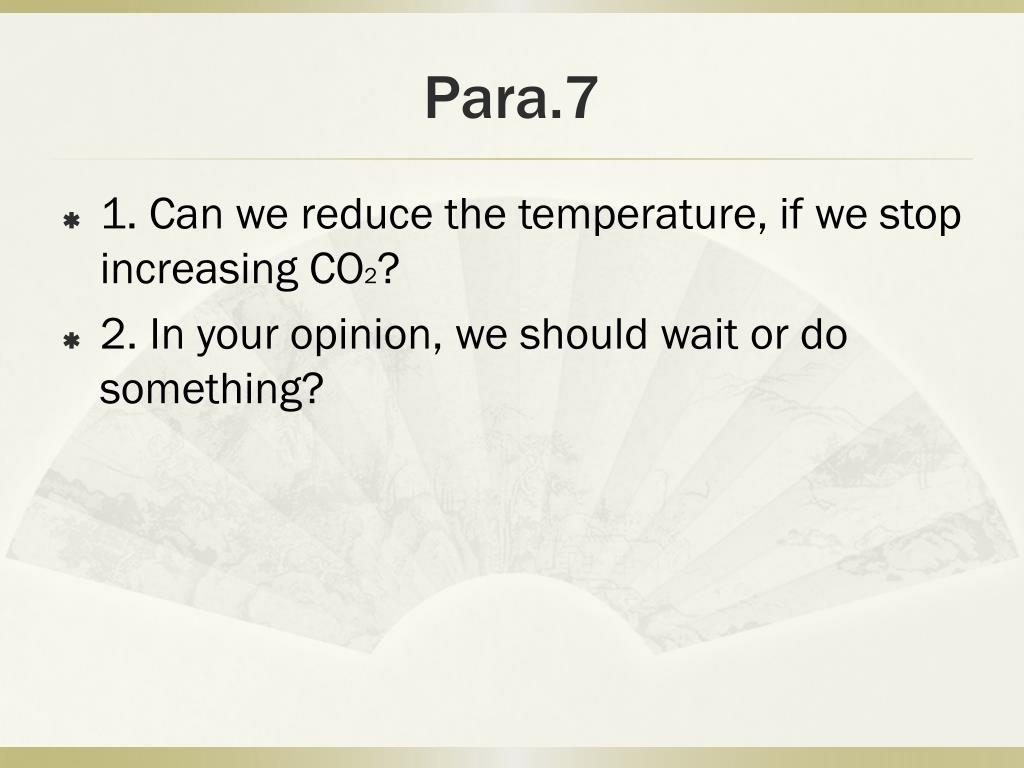 Para.7

1. Can we reduce the temperature, if we stop increasing $CO_2$?

2. In your opinion, we should wait or do something?